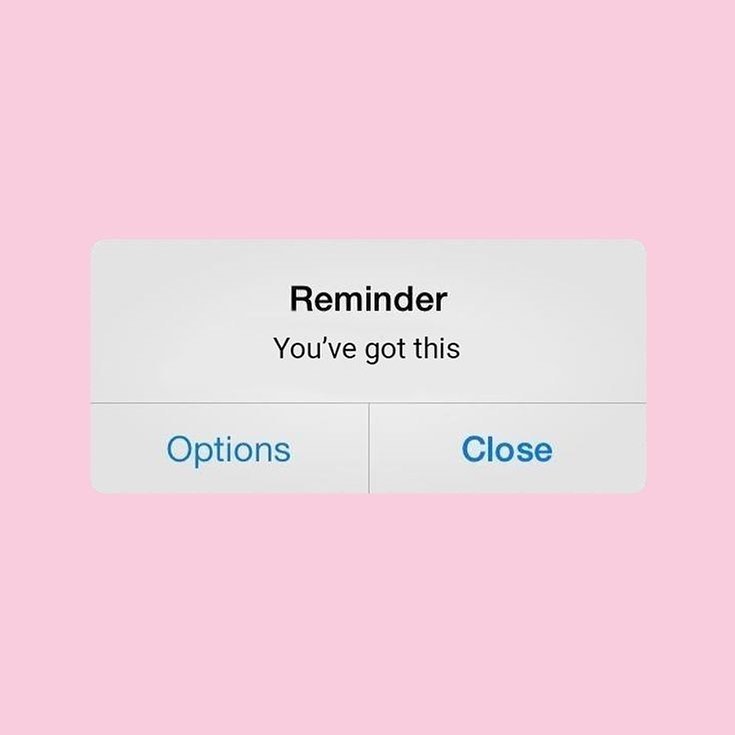 Reminder
You’ve got this

Options Close